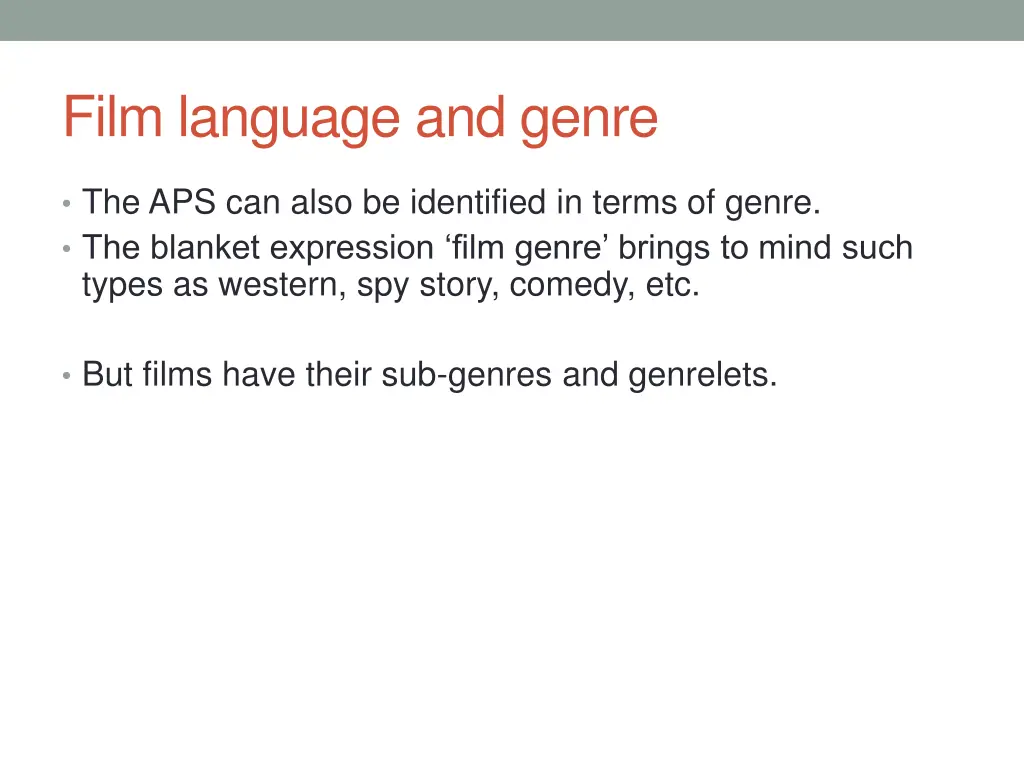 Film language and genre

• The APS can also be identified in terms of genre.
• The blanket expression ‘film genre’ brings to mind such types as western, spy story, comedy, etc.

• But films have their sub-genres and genrelets.